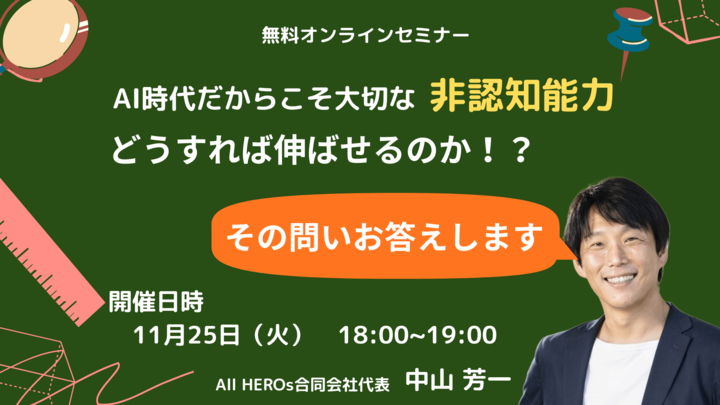 無料オンラインセミナー

AI時代だからこそ大切な 非認知能力
どうすれば伸ばせるのか！？

その問いお答えします

開催日時
11月25日（火） 18:00~19:00

All HEROs合同会社代表 中山 芳一